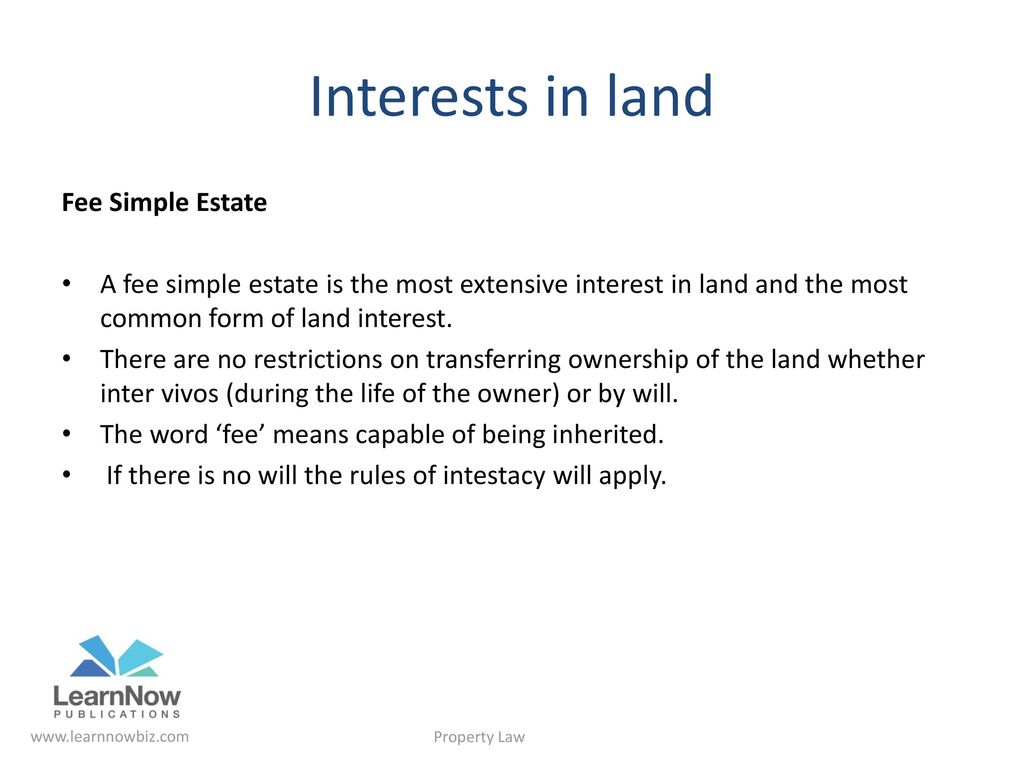 Interests in land

Fee Simple Estate

• A fee simple estate is the most extensive interest in land and the most common form of land interest.
• There are no restrictions on transferring ownership of the land whether inter vivos (during the life of the owner) or by will.
• The word ‘fee’ means capable of being inherited.
• If there is no will the rules of intestacy will apply.

LearnNow PUBLICATIONS

www.learnnowbiz.com

Property Law